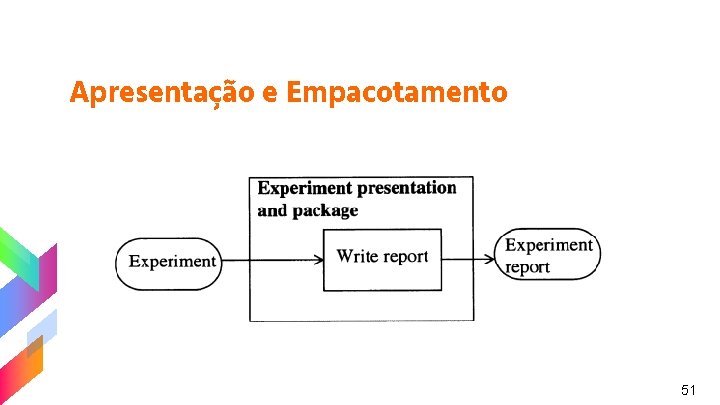 Apresentação e Empacotamento

Experiment presentation and package

Experiment

Write report

Experiment report

51